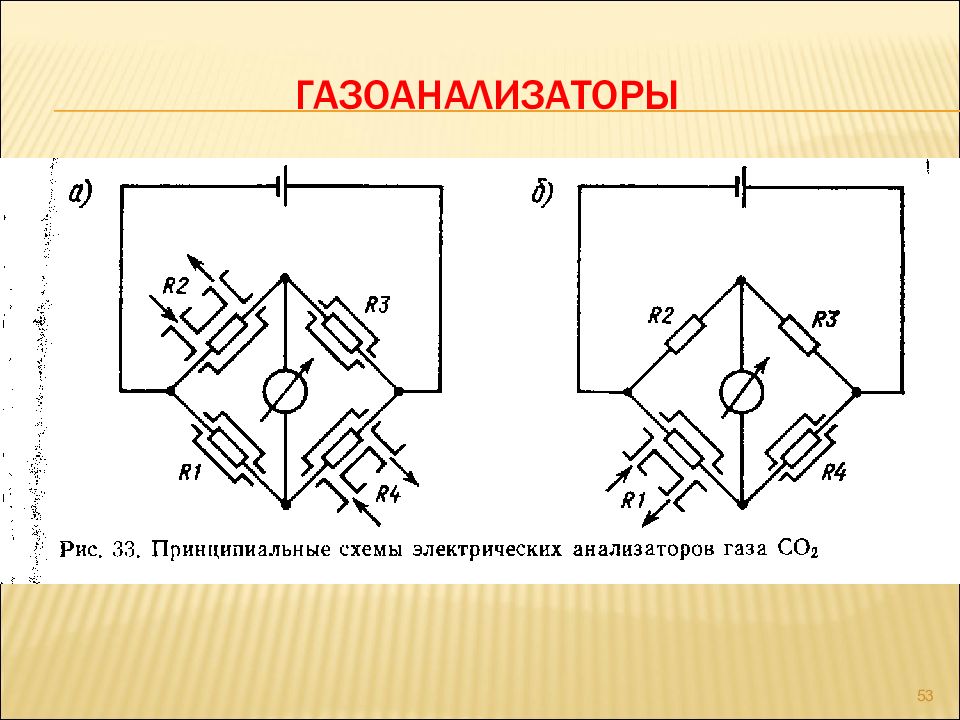 ГАЗОАНАЛИЗАТОРЫ

а)

R2

R3

R1

R4

б)

R2

R3

R1

R4

Рис. 33. Принципиальные схемы электрических анализаторов газа $CO_2$

53